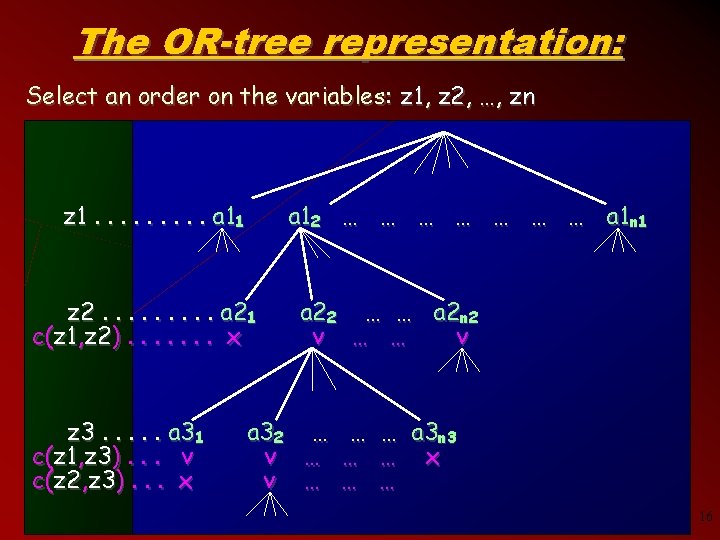 The OR-tree representation:

Select an order on the variables: z1, z2, …, zn

z1 . . . . . . . . . $a1_1$ $a1_2$ … … … … … … … $a1_{n1}$

z2 . . . . . . . . . $a2_1$ $a2_2$ … … $a2_{n2}$

c(z1,z2) . . . . . . . × v … … v

z3 . . . . . $a3_1$ $a3_2$ … … … $a3_{n3}$

c(z1,z3) . . . v v … … … ×

c(z2,z3) . . . × v … … …

16